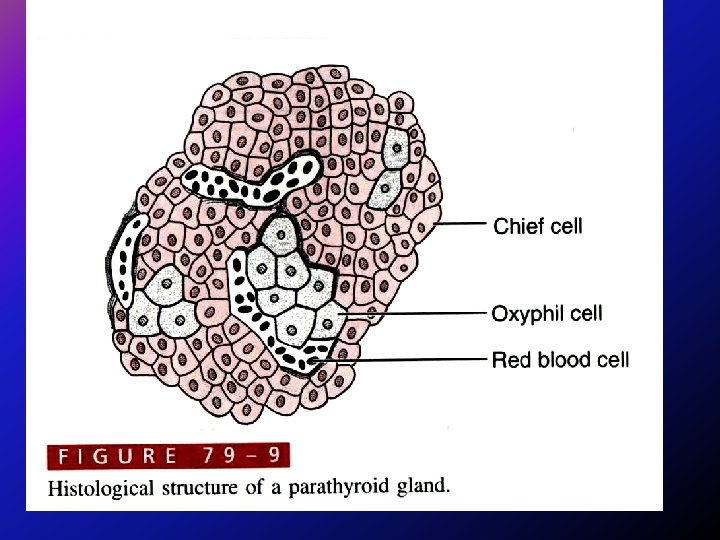 Chief cell

Oxyphil cell

Red blood cell

FIGURE 79-9

Histological structure of a parathyroid gland.